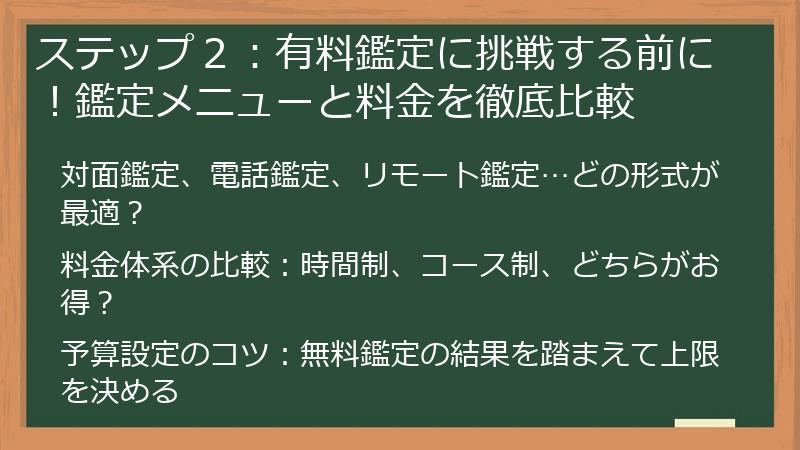 ステップ２：有料鑑定に挑戦する前に！鑑定メニューと料金を徹底比較

対面鑑定、電話鑑定、リモート鑑定…どの形式が最適？

料金体系の比較：時間制、コース制、どちらがお得？

予算設定のコツ：無料鑑定の結果を踏まえて上限を決める